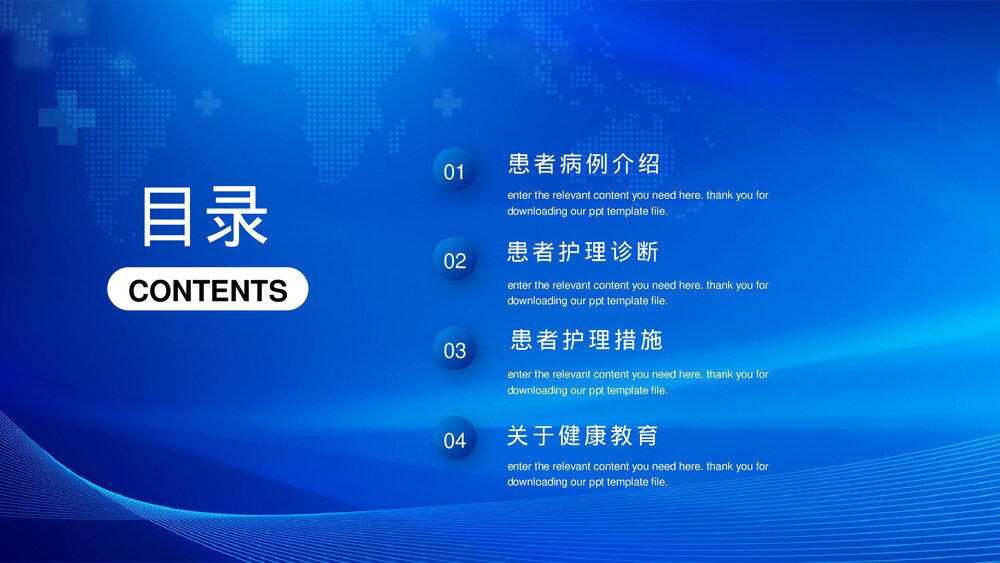 目录

CONTENTS

01 患者病例介绍

enter the relevant content you need here. thank you for downloading our ppt template file.

02 患者护理诊断

enter the relevant content you need here. thank you for downloading our ppt template file.

03 患者护理措施

enter the relevant content you need here. thank you for downloading our ppt template file.

04 关于健康教育

enter the relevant content you need here. thank you for downloading our ppt template file.